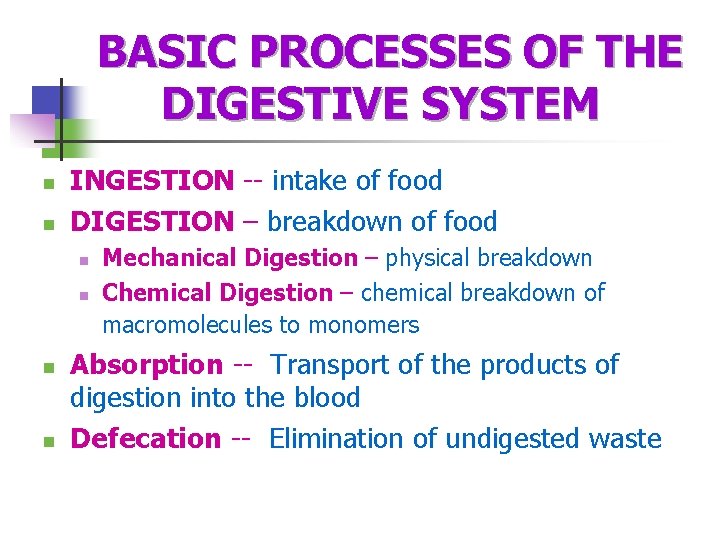 BASIC PROCESSES OF THE DIGESTIVE SYSTEM

- INGESTION -- intake of food
- DIGESTION – breakdown of food
  - Mechanical Digestion – physical breakdown
  - Chemical Digestion – chemical breakdown of macromolecules to monomers
- Absorption -- Transport of the products of digestion into the blood
- Defecation -- Elimination of undigested waste